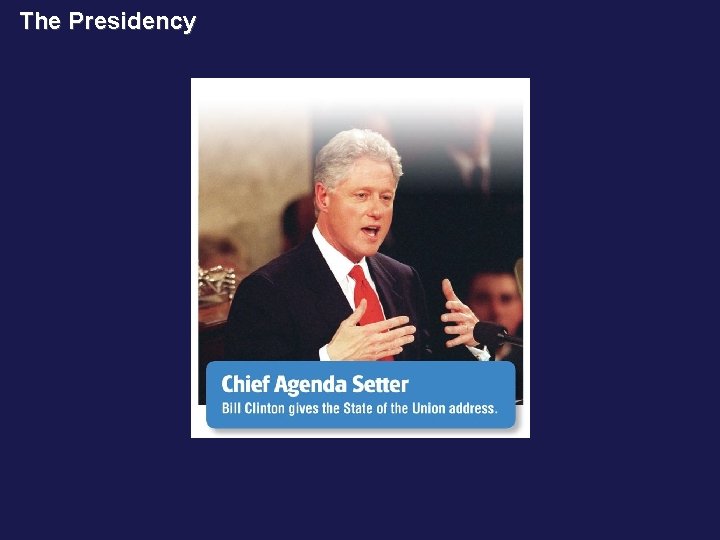 The Presidency

Chief Agenda Setter

Bill Clinton gives the State of the Union address.